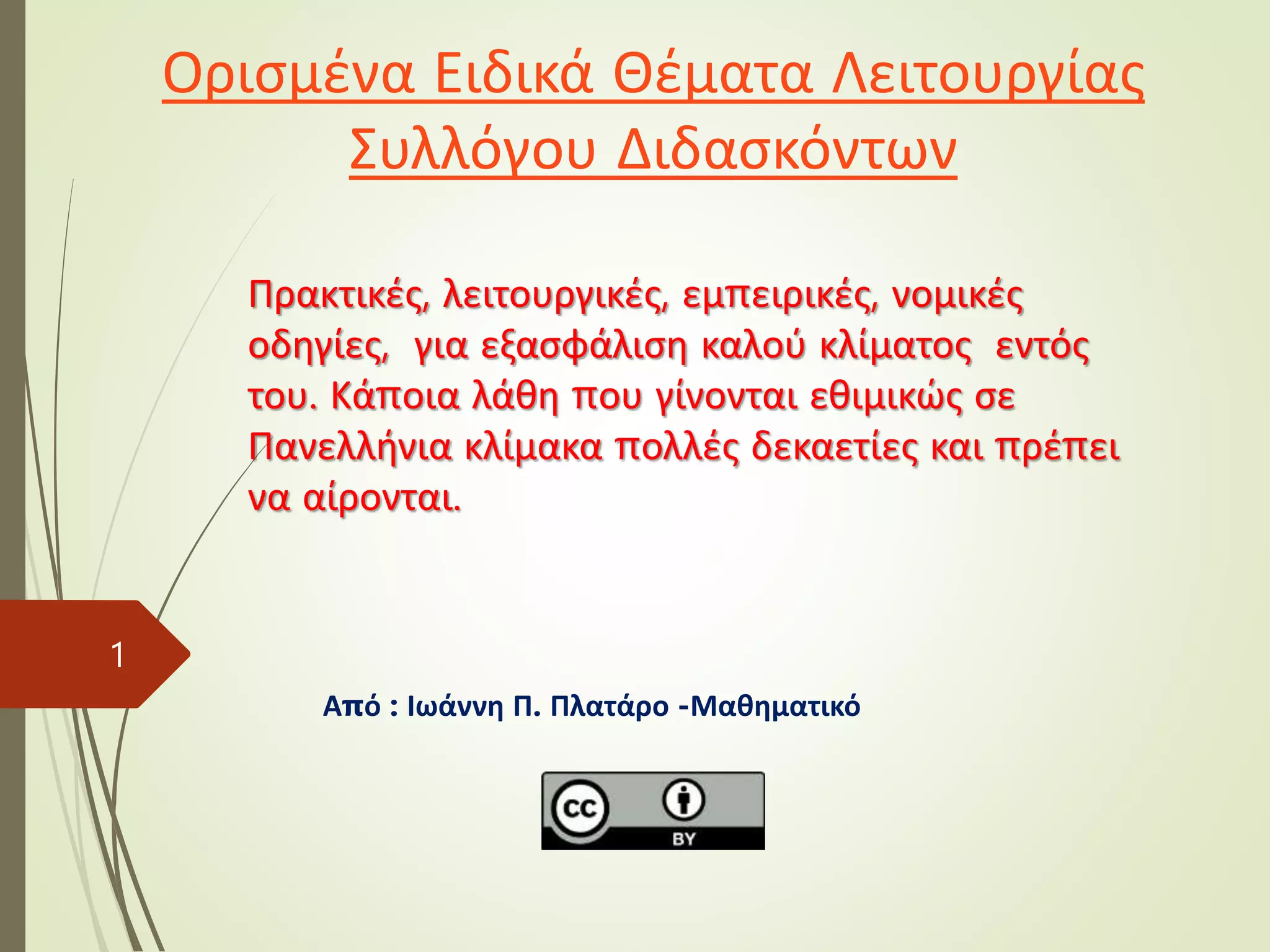 Ορισμένα Ειδικά Θέματα Λειτουργίας Συλλόγου Διδασκόντων

Πρακτικές, λειτουργικές, εμπειρικές, νομικές οδηγίες, για εξασφάλιση καλού κλίματος εντός του. Κάποια λάθη που γίνονται εθιμικώς σε Πανελλήνια κλίμακα πολλές δεκαετίες και πρέπει να αίρονται.

1

Από : Ιωάννη Π. Πλατάρο -Μαθηματικό

cc BY